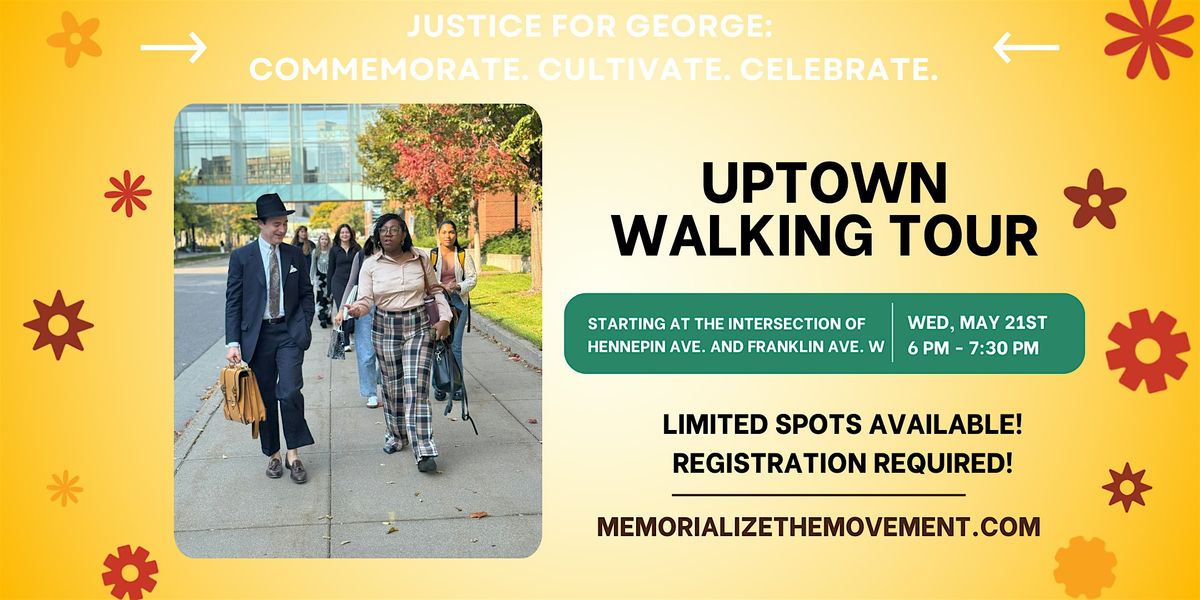 JUSTICE FOR GEORGE:
COMMEMORATE. CULTIVATE. CELEBRATE.

UPTOWN WALKING TOUR

STARTING AT THE INTERSECTION OF HENNEPIN AVE. AND FRANKLIN AVE. W

WED, MAY 21ST
6 PM - 7:30 PM

LIMITED SPOTS AVAILABLE!
REGISTRATION REQUIRED!

MEMORIALIZETHEMOVEMENT.COM